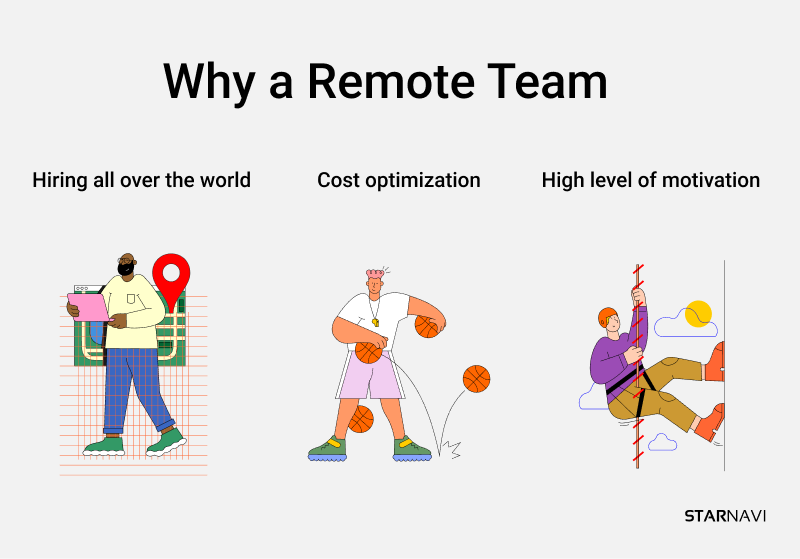 Why a Remote Team

Hiring all over the world

Cost optimization

High level of motivation

STARNAVI